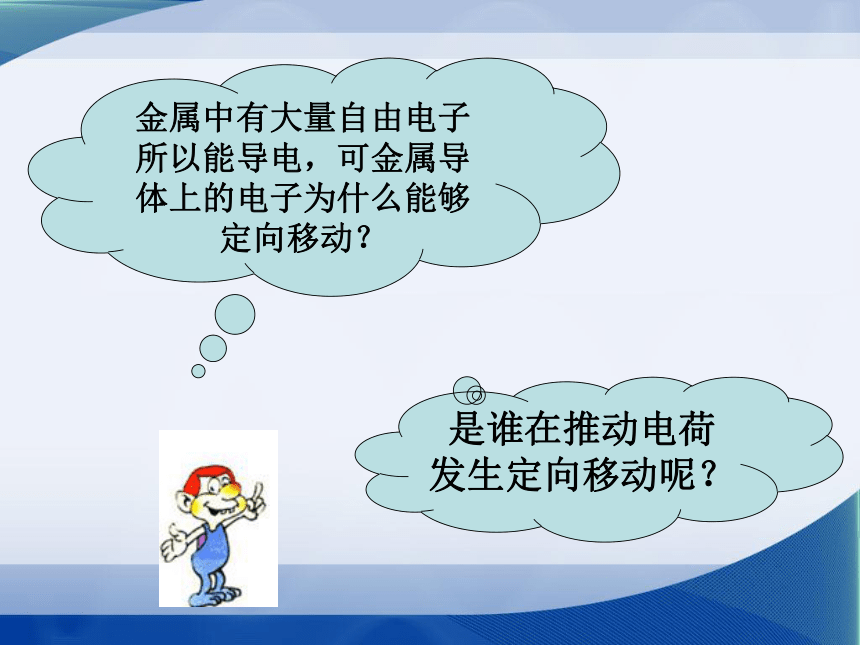 金属中有大量自由电子所以能导电，可金属导体上的电子为什么能够定向移动？

是谁在推动电荷发生定向移动呢？